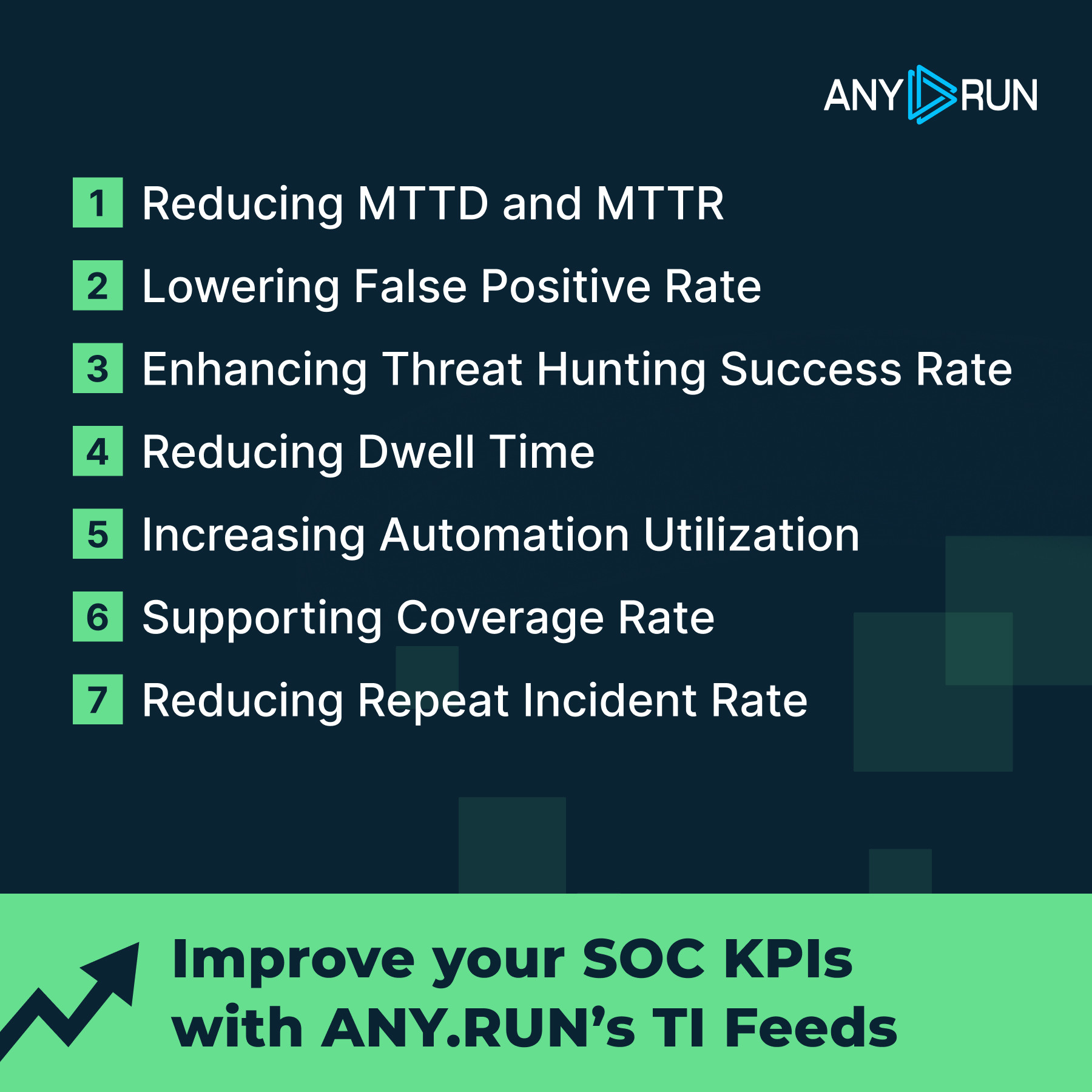 ANY RUN

1 Reducing MTTD and MTTR

2 Lowering False Positive Rate

3 Enhancing Threat Hunting Success Rate

4 Reducing Dwell Time

5 Increasing Automation Utilization

6 Supporting Coverage Rate

7 Reducing Repeat Incident Rate

Improve your SOC KPIs with ANY.RUN's TI Feeds